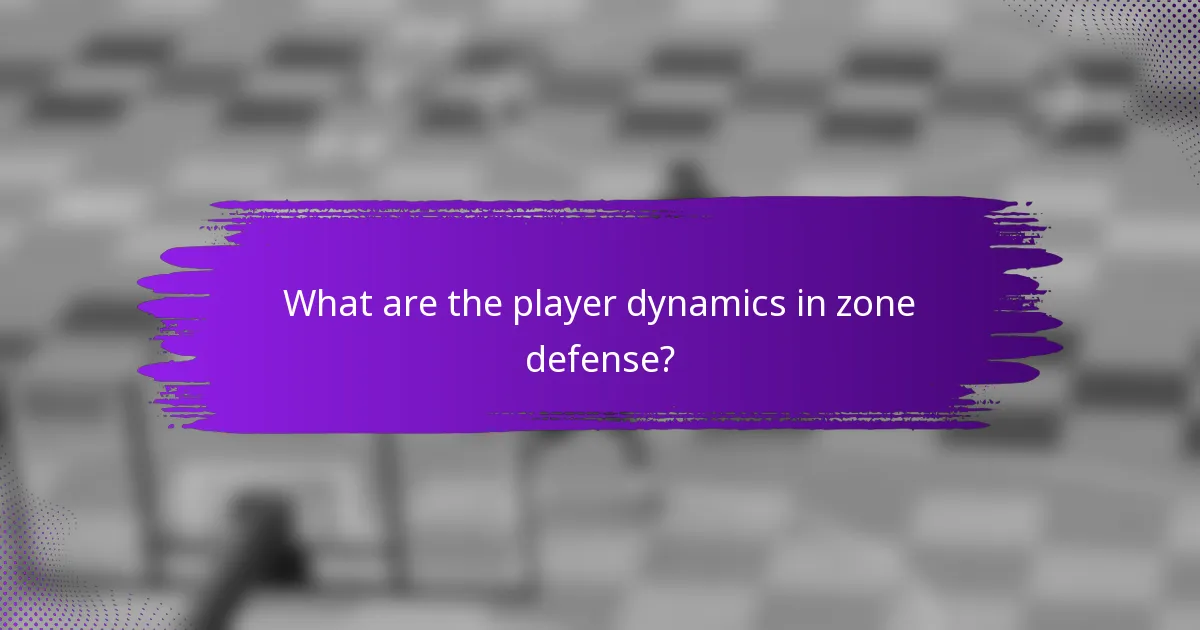 What are the player dynamics in zone defense?